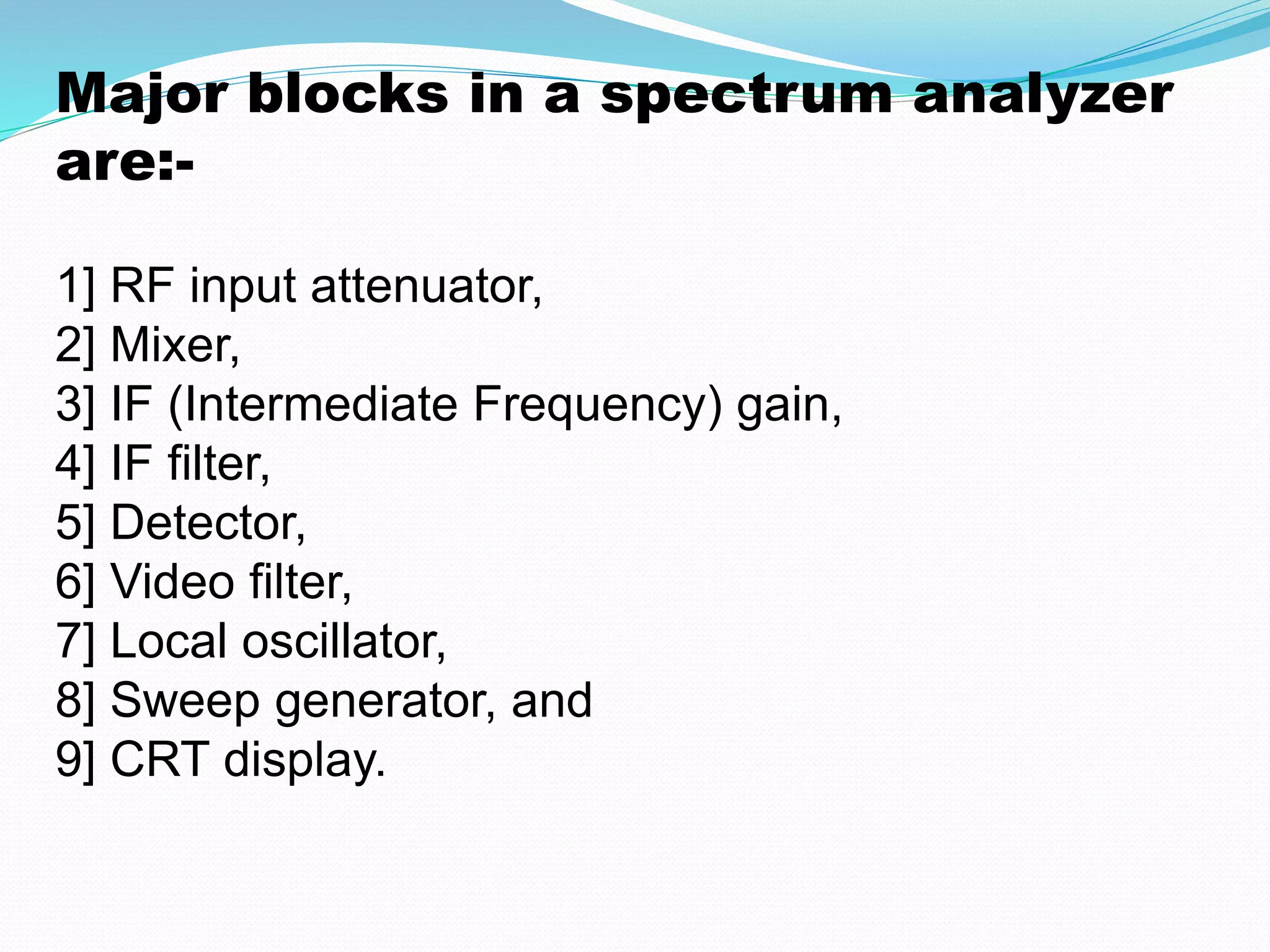 Major blocks in a spectrum analyzer are:-

1] RF input attenuator,
2] Mixer,
3] IF (Intermediate Frequency) gain,
4] IF filter,
5] Detector,
6] Video filter,
7] Local oscillator,
8] Sweep generator, and
9] CRT display.